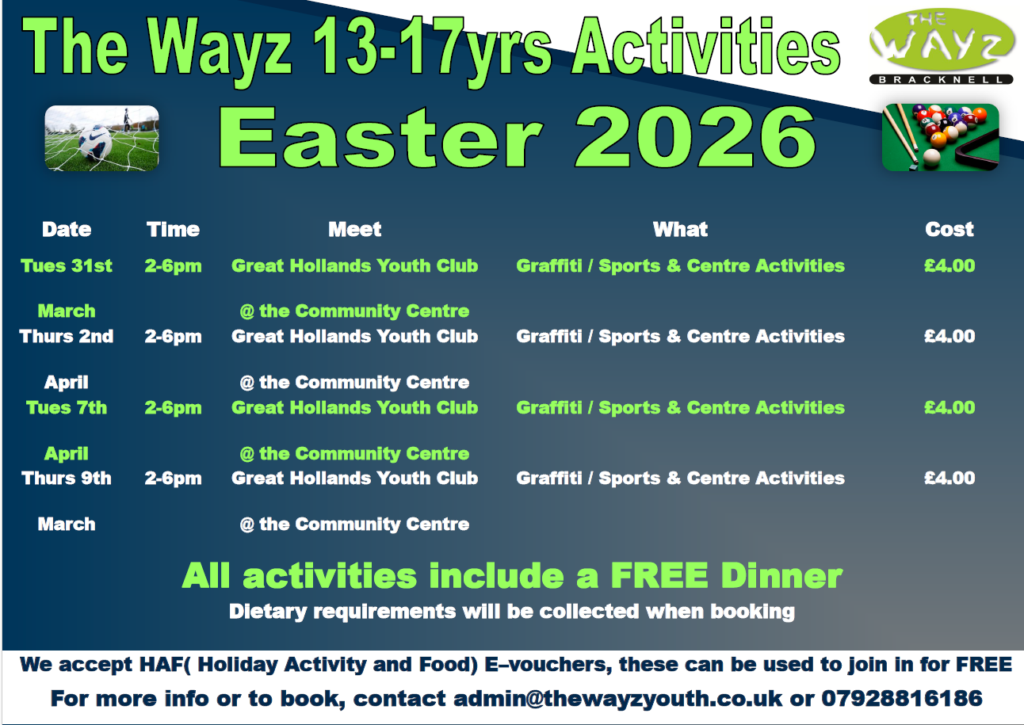 The Wayz 13-17yrs Activities

THE WAYZ BRACKNELL

Easter 2026

| Date | Time | Meet | What | Cost |
|---|---|---|---|---|
| Tues 31st March | 2-6pm | Great Hollands Youth Club @ the Community Centre | Graffiti / Sports & Centre Activities | £4.00 |
| Thurs 2nd April | 2-6pm | Great Hollands Youth Club @ the Community Centre | Graffiti / Sports & Centre Activities | £4.00 |
| Tues 7th April | 2-6pm | Great Hollands Youth Club @ the Community Centre | Graffiti / Sports & Centre Activities | £4.00 |
| Thurs 9th March | 2-6pm | Great Hollands Youth Club @ the Community Centre | Graffiti / Sports & Centre Activities | £4.00 |

All activities include a FREE Dinner

Dietary requirements will be collected when booking

We accept HAF( Holiday Activity and Food) E–vouchers, these can be used to join in for FREE

For more info or to book, contact admin@thewayzyouth.co.uk or 07928816186